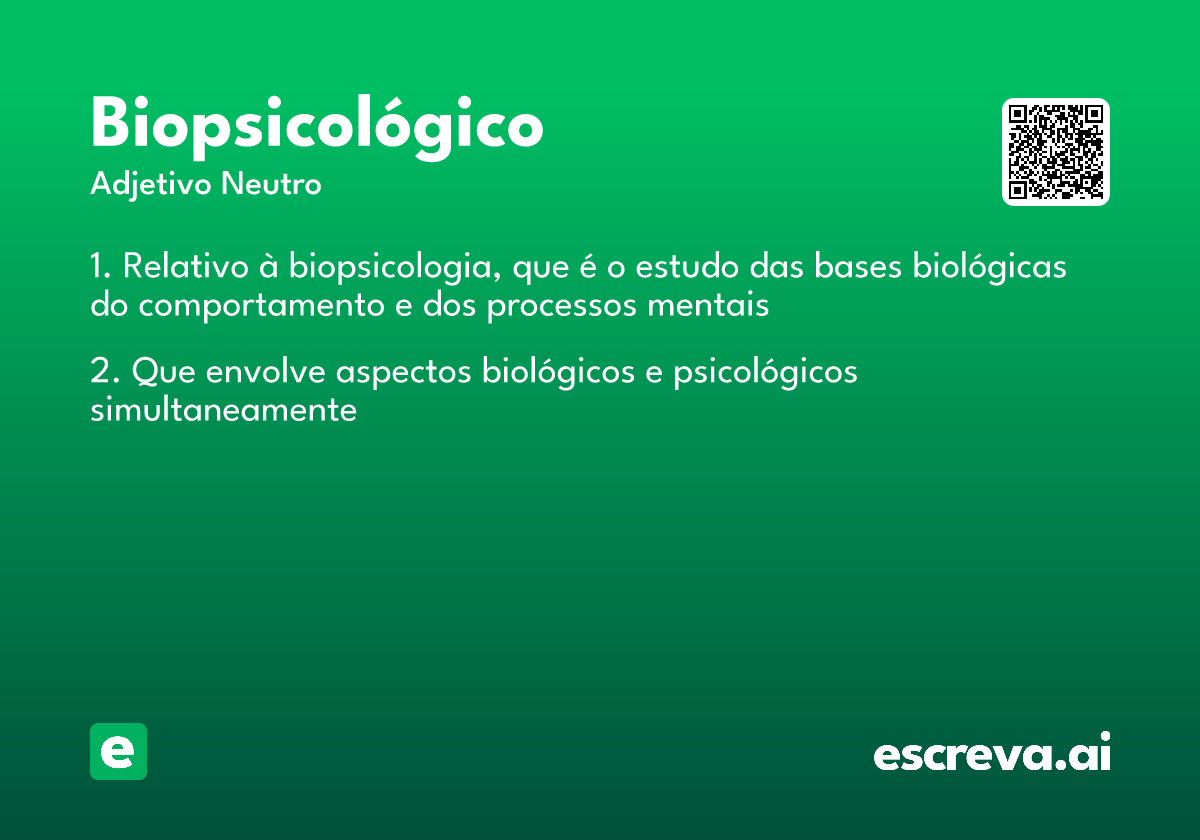 Biopsicológico
Adjetivo Neutro

1. Relativo à biopsicologia, que é o estudo das bases biológicas do comportamento e dos processos mentais

2. Que envolve aspectos biológicos e psicológicos simultaneamente

e

escreva.ai